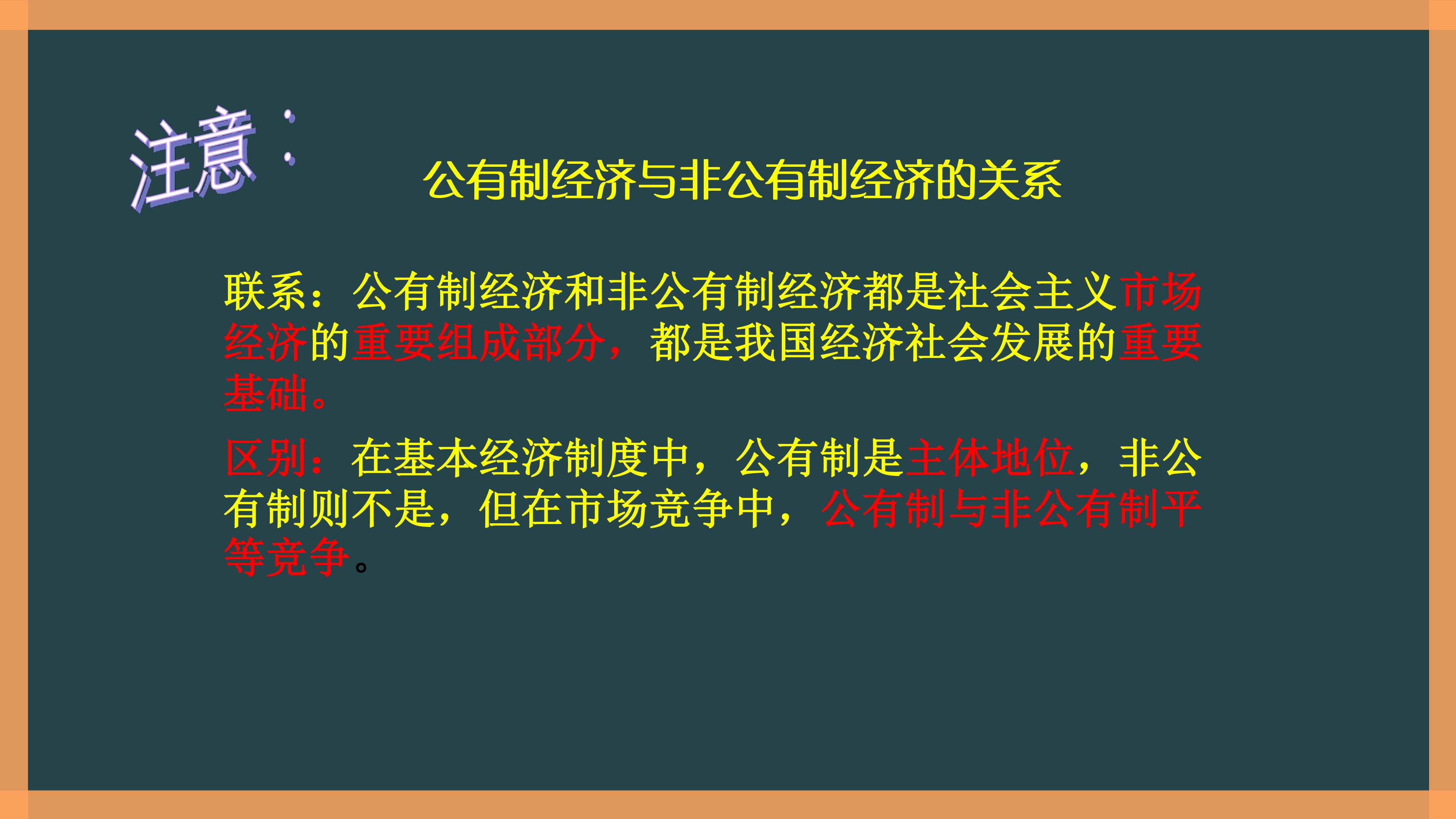 注意：

公有制经济与非公有制经济的关系

联系：公有制经济和非公有制经济都是社会主义市场经济的重要组成部分，都是我国经济社会发展的重要基础。

区别：在基本经济制度中，公有制是主体地位，非公有制则不是，但在市场竞争中，公有制与非公有制平等竞争。